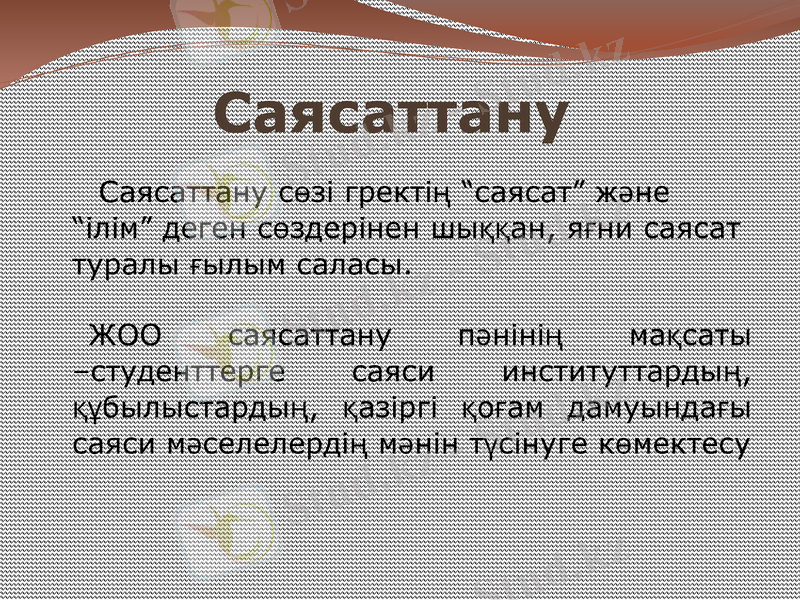 Саясаттану

Саясаттану сөзі гректің “саясат” және “ілім” деген сөздерінен шыққан, яғни саясат туралы ғылым саласы.

ЖОО саясаттану пәнінің мақсаты –студенттерге саяси институттардың, құбылыстардың, қазіргі қоғам дамуындағы саяси мәселелердің мәнін түсінуге көмектесу